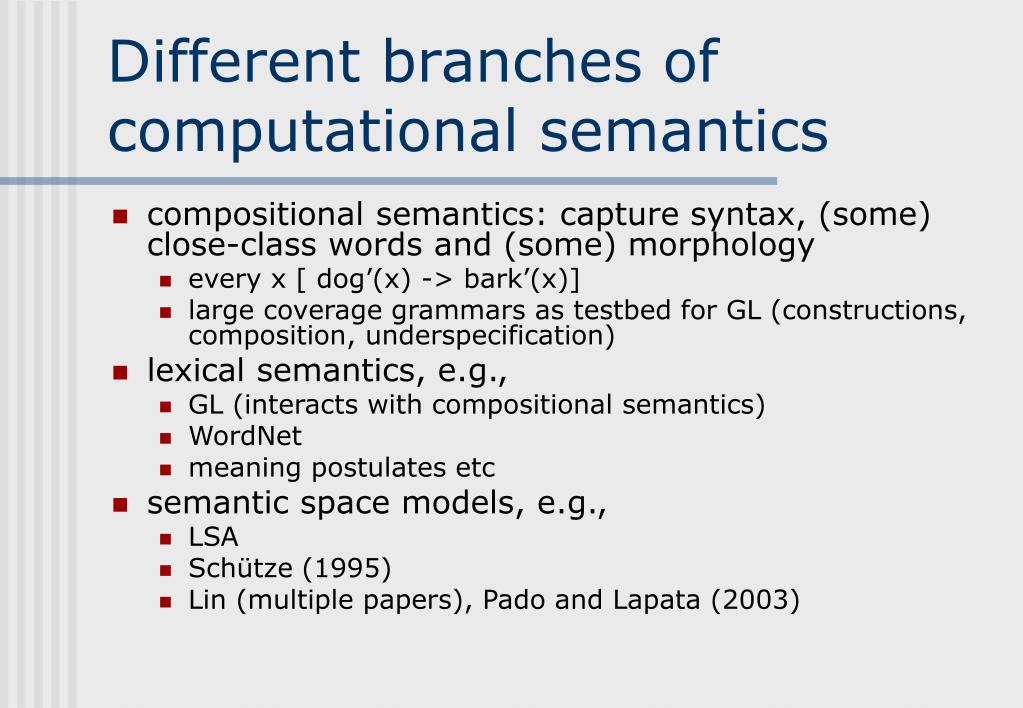 Different branches of computational semantics

- compositional semantics: capture syntax, (some) close-class words and (some) morphology
  - every x [ dog’(x) -> bark’(x)]
  - large coverage grammars as testbed for GL (constructions, composition, underspecification)
- lexical semantics, e.g.,
  - GL (interacts with compositional semantics)
  - WordNet
  - meaning postulates etc
- semantic space models, e.g.,
  - LSA
  - Schütze (1995)
  - Lin (multiple papers), Pado and Lapata (2003)